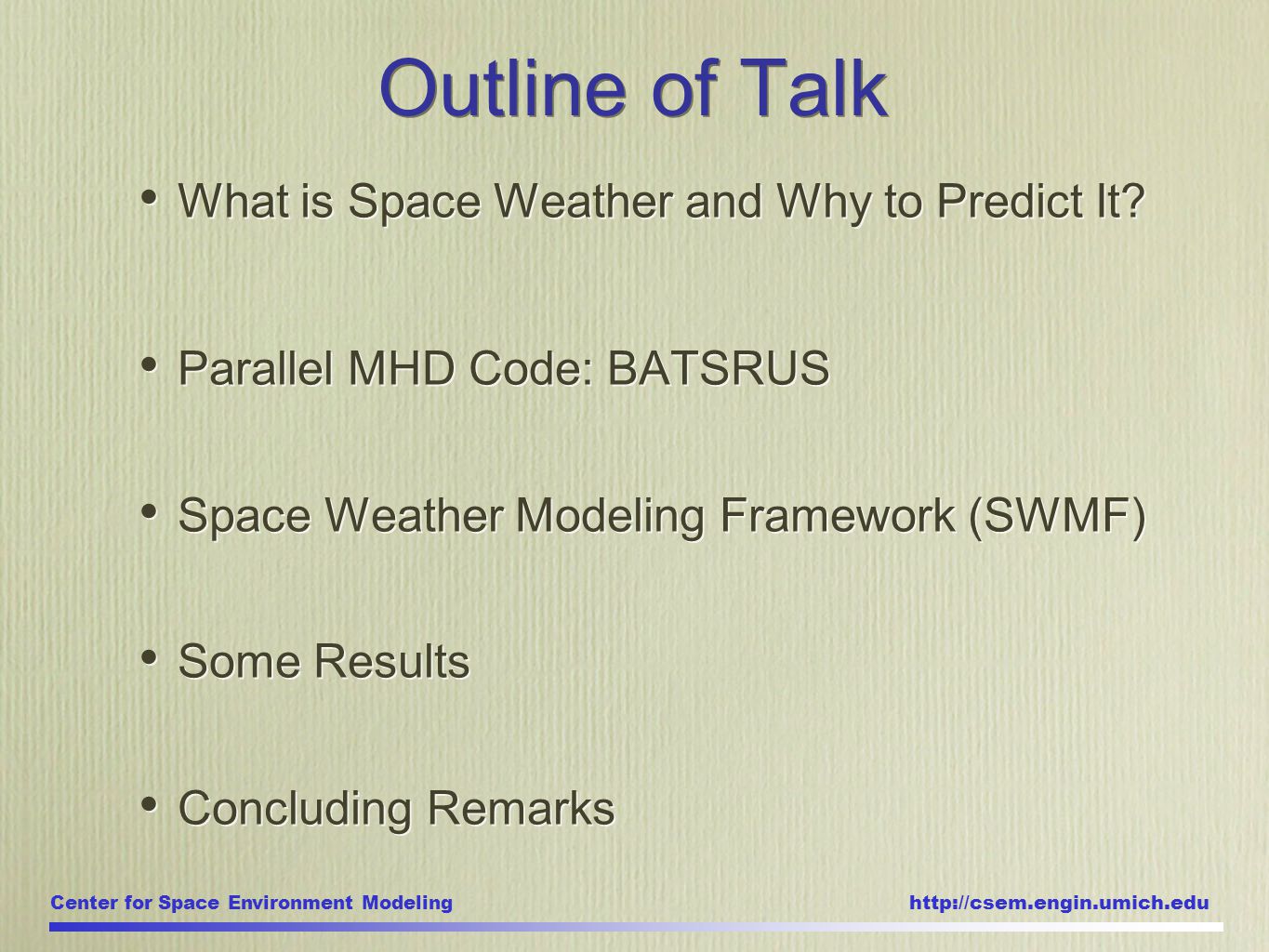 Outline of Talk

• What is Space Weather and Why to Predict It?

• Parallel MHD Code: BATSRUS

• Space Weather Modeling Framework (SWMF)

• Some Results

• Concluding Remarks

Center for Space Environment Modeling http://csem.engin.umich.edu